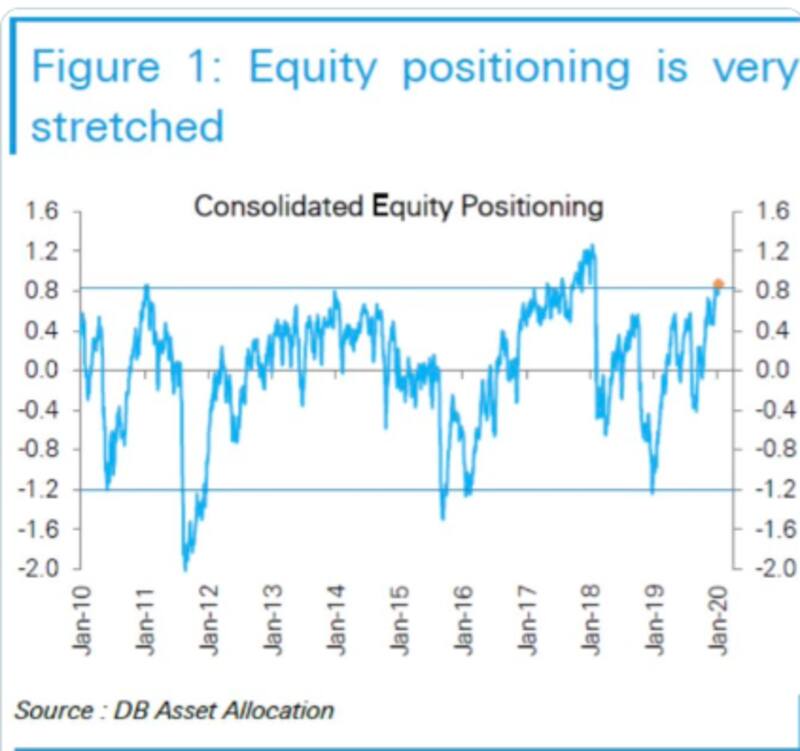 Figure 1: Equity positioning is very stretched

Consolidated Equity Positioning

1.6
1.2
0.8
0.4
0.0
-0.4
-0.8
-1.2
-1.6
-2.0

1.6
1.2
0.8
0.4
0.0
-0.4
-0.8
-1.2
-1.6
-2.0

Jan-10
Jan-11
Jan-12
Jan-13
Jan-14
Jan-15
Jan-16
Jan-17
Jan-18
Jan-19
Jan-20

Source : DB Asset Allocation